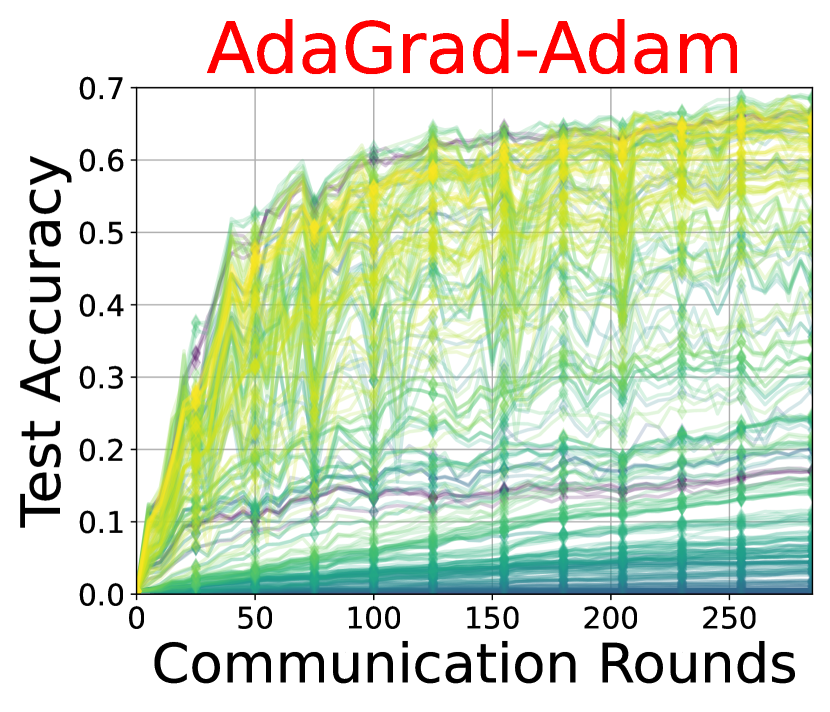 AdaGrad-Adam

Test Accuracy

0.7
0.6
0.5
0.4
0.3
0.2
0.1
0.0

0
50
100
150
200
250

Communication Rounds